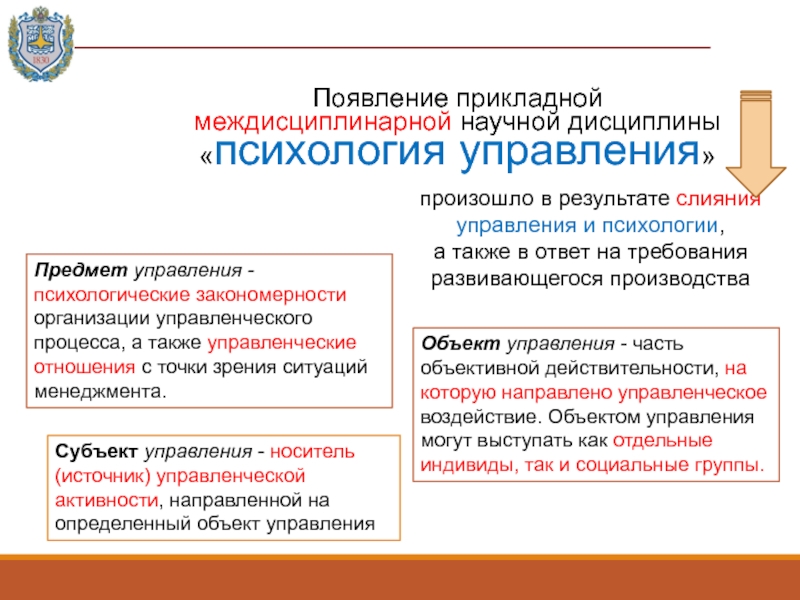 1830

Появление прикладной междисциплинарной научной дисциплины «психология управления»

произошло в результате слияния управления и психологии, а также в ответ на требования развивающегося производства

Предмет управления - психологические закономерности организации управленческого процесса, а также управленческие отношения с точки зрения ситуаций менеджмента.

Объект управления - часть объективной действительности, на которую направлено управленческое воздействие. Объектом управления могут выступать как отдельные индивиды, так и социальные группы.

Субъект управления - носитель (источник) управленческой активности, направленной на определенный объект управления